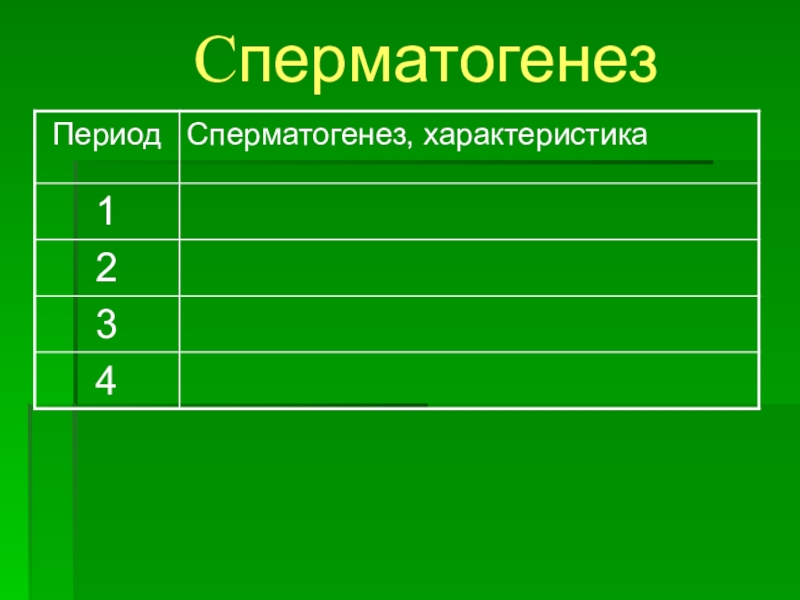 Сперматогенез

| Период | Сперматогенез, характеристика |
|---|---|
| 1 | |
| 2 | |
| 3 | |
| 4 | |